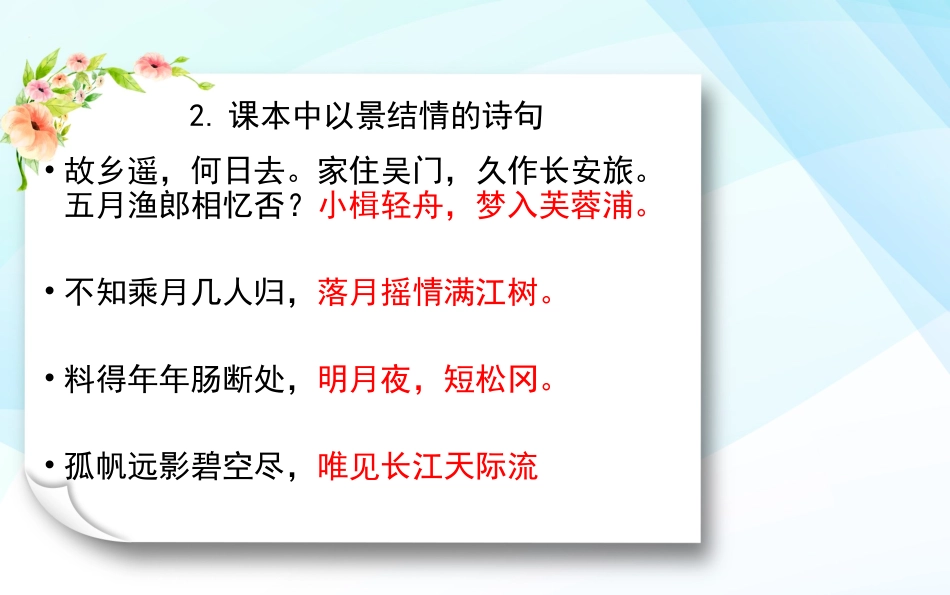 2. 课本中以景结情的诗句

• 故乡遥，何日去。家住吴门，久作长安旅。五月渔郎相忆否？小楫轻舟，梦入芙蓉浦。

• 不知乘月几人归，落月摇情满江树。

• 料得年年肠断处，明月夜，短松冈。

• 孤帆远影碧空尽，唯见长江天际流